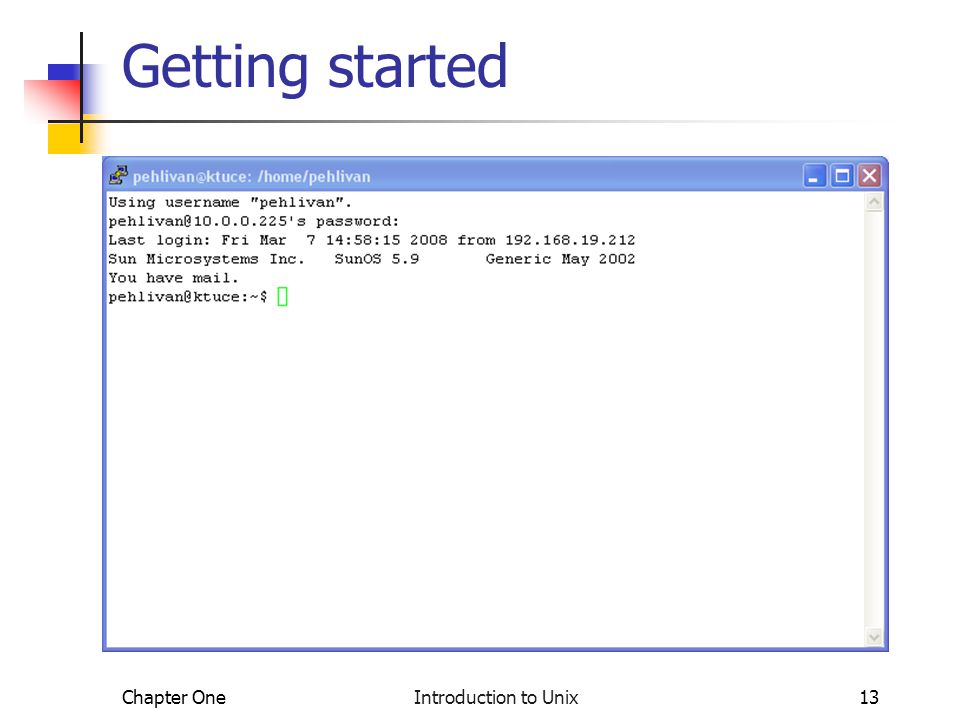 Getting started

pehlivan@ktuce: /home/pehlivan

Using username "pehlivan".
pehlivan@10.0.0.225's password:
Last login: Fri Mar 7 14:58:15 2008 from 192.168.19.212
Sun Microsystems Inc. SunOS 5.9 Generic May 2002
You have mail.
pehlivan@ktuce:~$

Chapter One

Introduction to Unix

13